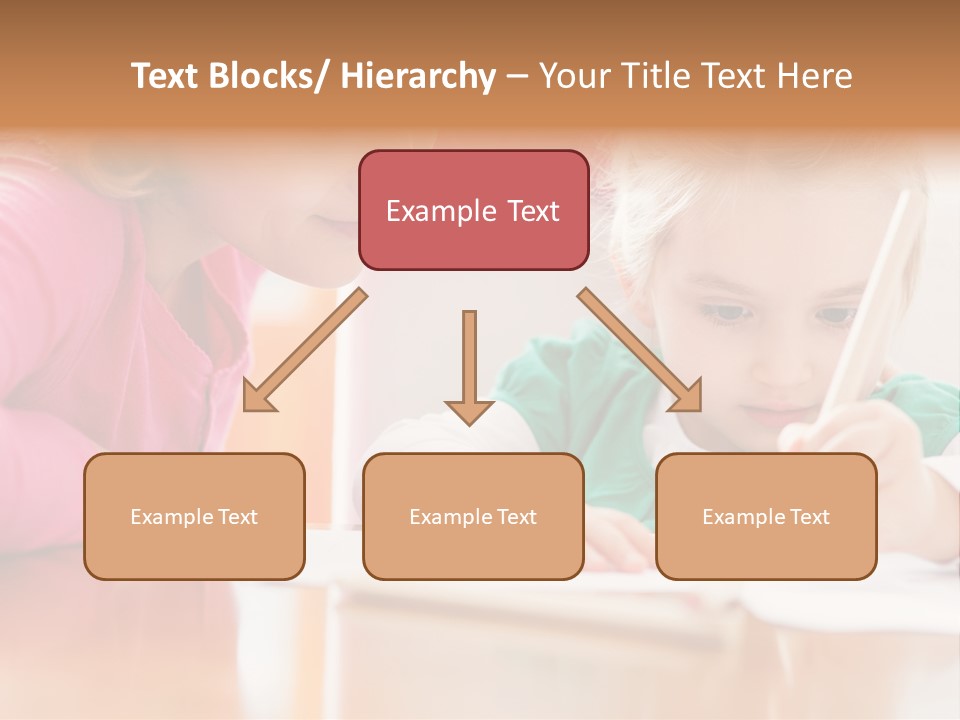 Text Blocks/ Hierarchy – Your Title Text Here

Example Text

Example Text

Example Text

Example Text